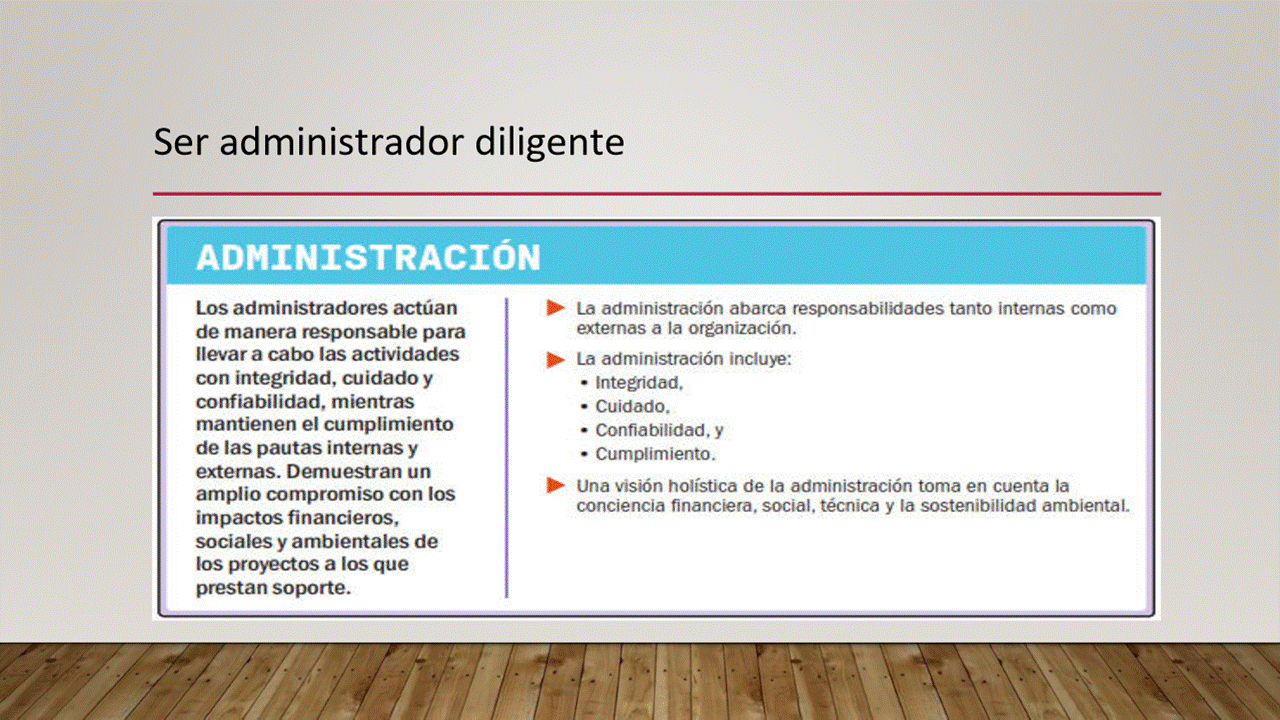 Ser administrador diligente

ADMINISTRACIÓN

Los administradores actúan de manera responsable para llevar a cabo las actividades con integridad, cuidado y confiabilidad, mientras mantienen el cumplimiento de las pautas internas y externas. Demuestran un amplio compromiso con los impactos financieros, sociales y ambientales de los proyectos a los que prestan soporte.

La administración abarca responsabilidades tanto internas como externas a la organización.

La administración incluye:
• Integridad,
• Cuidado,
• Confiabilidad, y
• Cumplimiento.

Una visión holística de la administración toma en cuenta la conciencia financiera, social, técnica y la sostenibilidad ambiental.